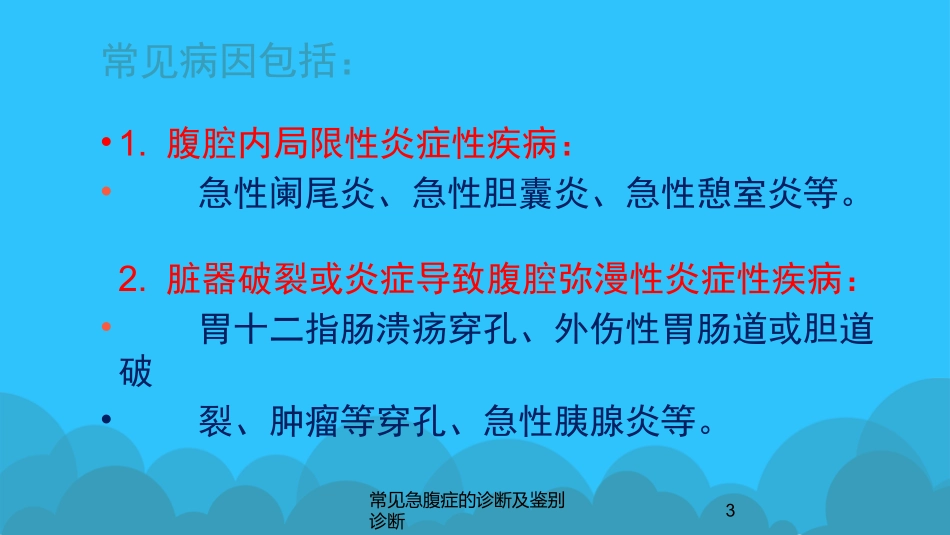 常见病因包括：

• 1. 腹腔内局限性炎症性疾病：

• 急性阑尾炎、急性胆囊炎、急性憩室炎等。

2. 脏器破裂或炎症导致腹腔弥漫性炎症性疾病：

• 胃十二指肠溃疡穿孔、外伤性胃肠道或胆道破

• 裂、肿瘤等穿孔、急性胰腺炎等。

常见急腹症的诊断及鉴别诊断

3